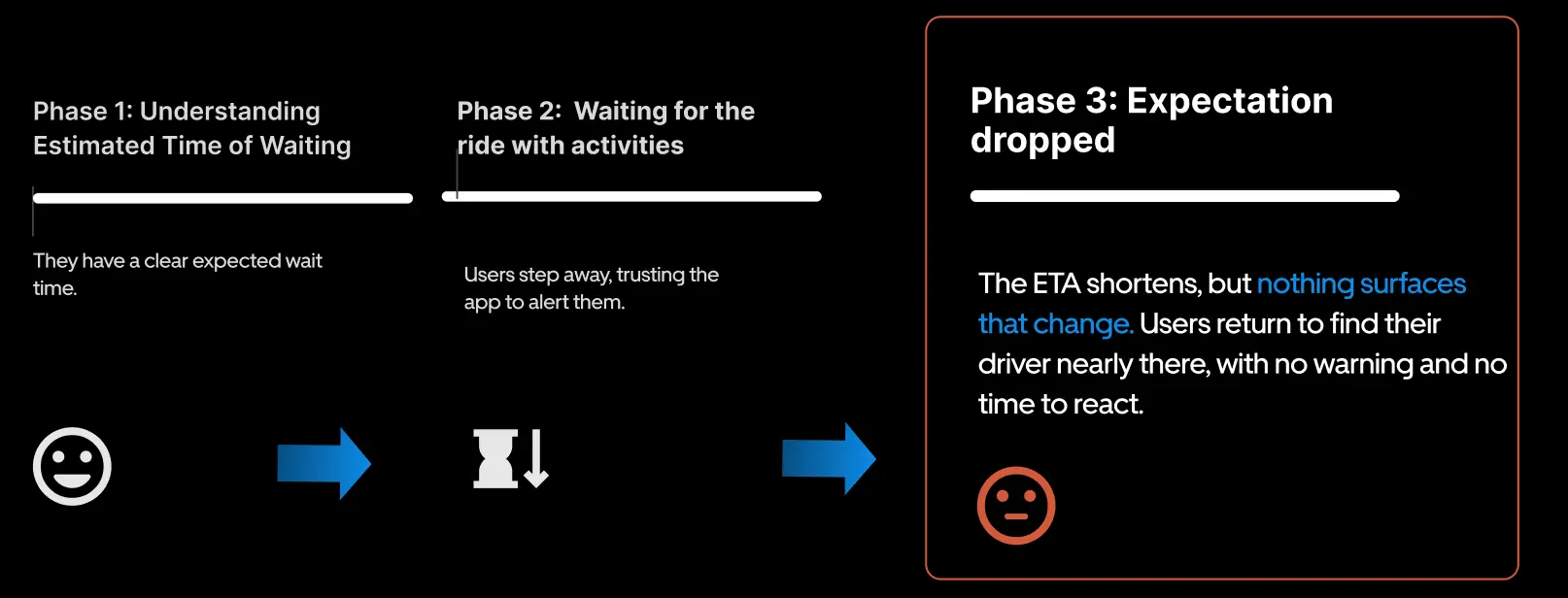 Phase 1: Understanding Estimated Time of Waiting

They have a clear expected wait time.

Phase 2: Waiting for the ride with activities

Users step away, trusting the app to alert them.

Phase 3: Expectation dropped

The ETA shortens, but nothing surfaces that change. Users return to find their driver nearly there, with no warning and no time to react.